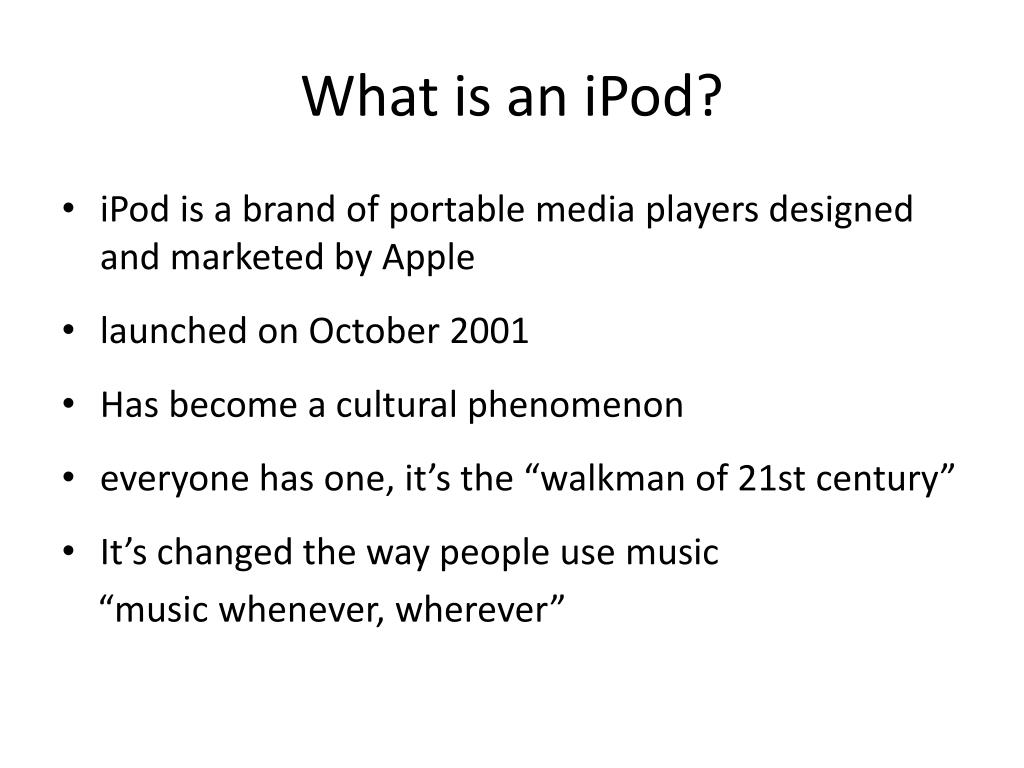 What is an iPod?

• iPod is a brand of portable media players designed and marketed by Apple

• launched on October 2001

• Has become a cultural phenomenon

• everyone has one, it’s the “walkman of 21st century”

• It’s changed the way people use music
“music whenever, wherever”